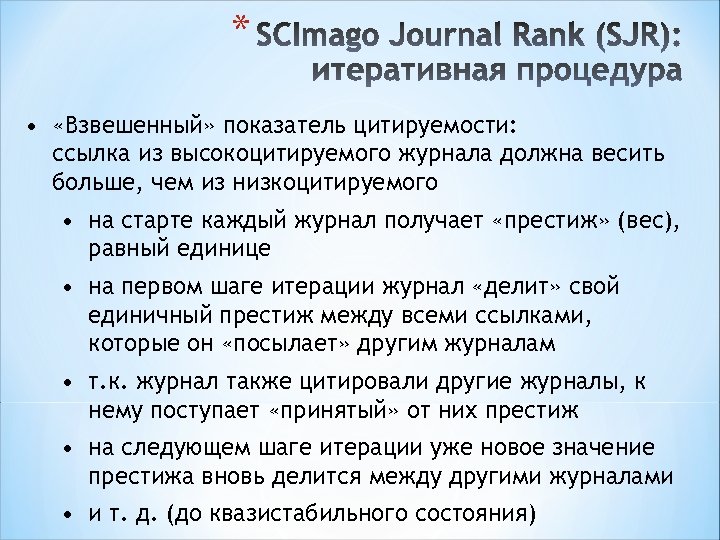 * SCImago Journal Rank (SJR): итеративная процедура

• «Взвешенный» показатель цитируемости: ссылка из высокоцитируемого журнала должна весить больше, чем из низкоцитируемого

• на старте каждый журнал получает «престиж» (вес), равный единице

• на первом шаге итерации журнал «делит» свой единичный престиж между всеми ссылками, которые он «посылает» другим журналам

• т.к. журнал также цитировали другие журналы, к нему поступает «принятый» от них престиж

• на следующем шаге итерации уже новое значение престижа вновь делится между другими журналами

• и т. д. (до квазистабильного состояния)